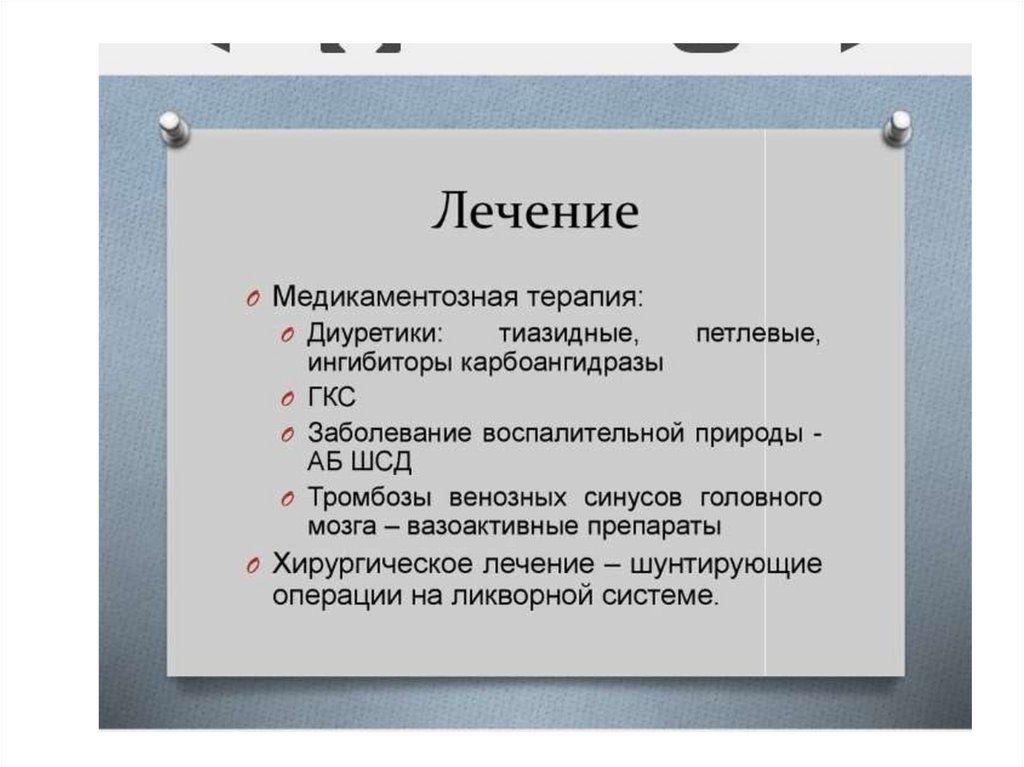 Лечение

Медикаментозная терапия:

Диуретики: тиазидные, петлевые, ингибиторы карбоангидразы

ГКС

Заболевание воспалительной природы - АБ ШСД

Тромбозы венозных синусов головного мозга – вазоактивные препараты

Хирургическое лечение – шунтирующие операции на ликворной системе.